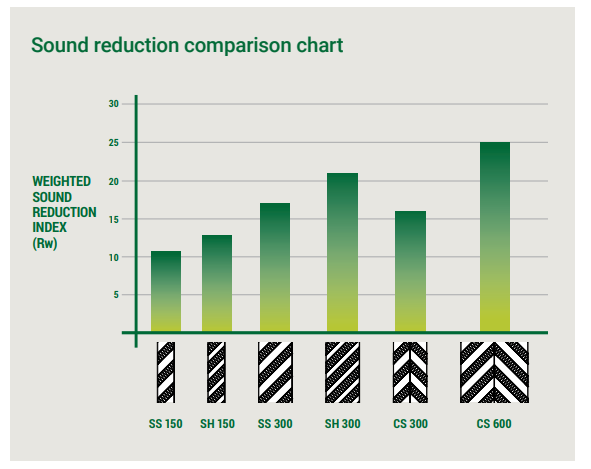 Sound reduction comparison chart

WEIGHTED SOUND REDUCTION INDEX (Rw)

30
25
20
15
10
5

SS 150
SH 150
SS 300
SH 300
CS 300
CS 600